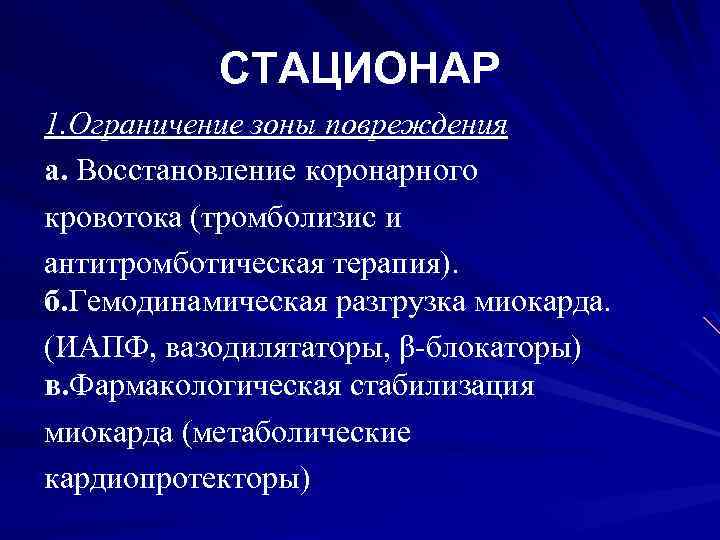 СТАЦИОНАР

1.Ограничение зоны повреждения

а. Восстановление коронарного кровотока (тромболизис и антитромботическая терапия).

б.Гемодинамическая разгрузка миокарда. (ИАПФ, вазодилятаторы, β-блокаторы)

в.Фармакологическая стабилизация миокарда (метаболические кардиопротекторы)